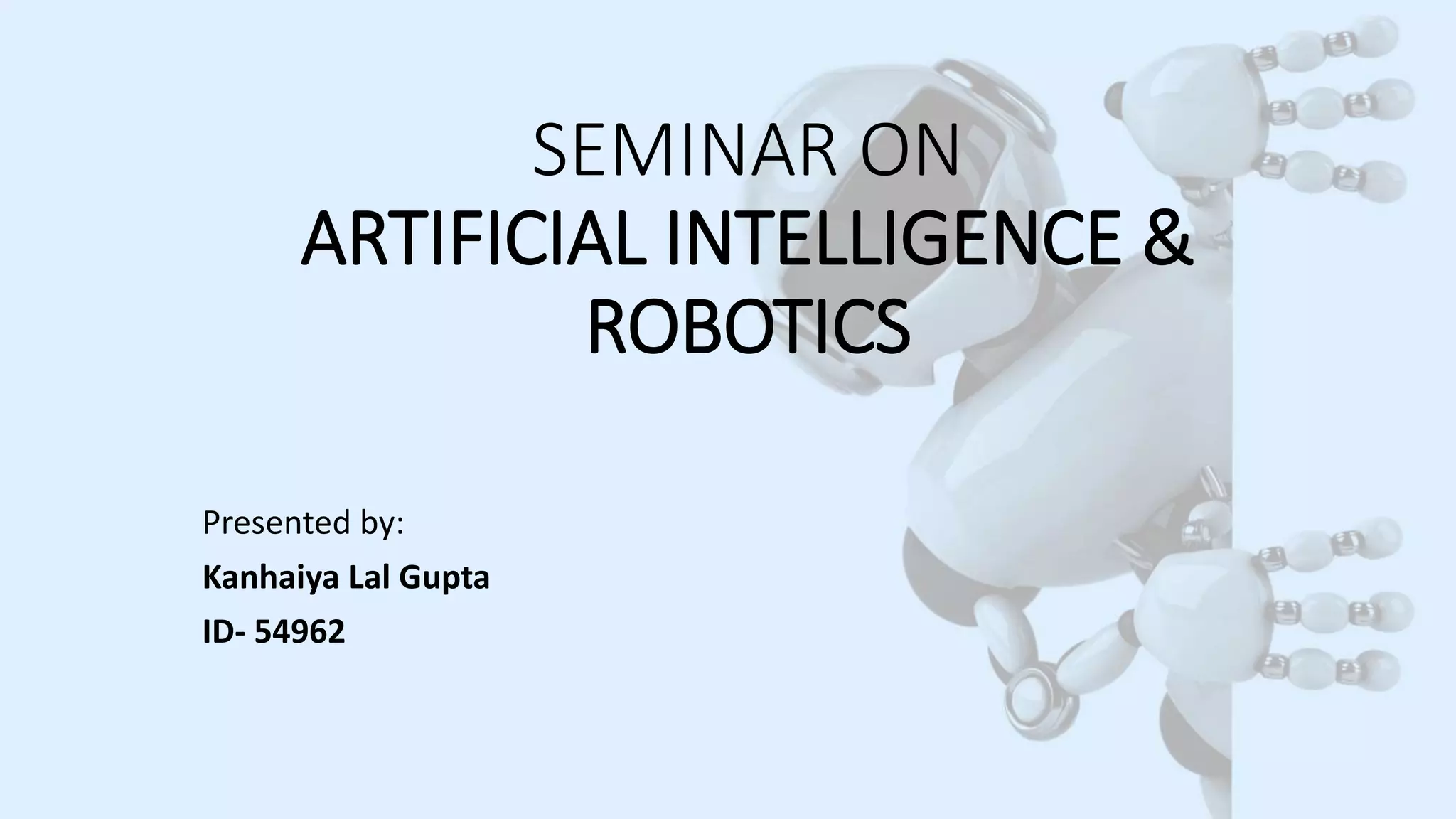 SEMINAR ON
ARTIFICIAL INTELLIGENCE & ROBOTICS

Presented by:

Kanhaiya Lal Gupta

ID- 54962